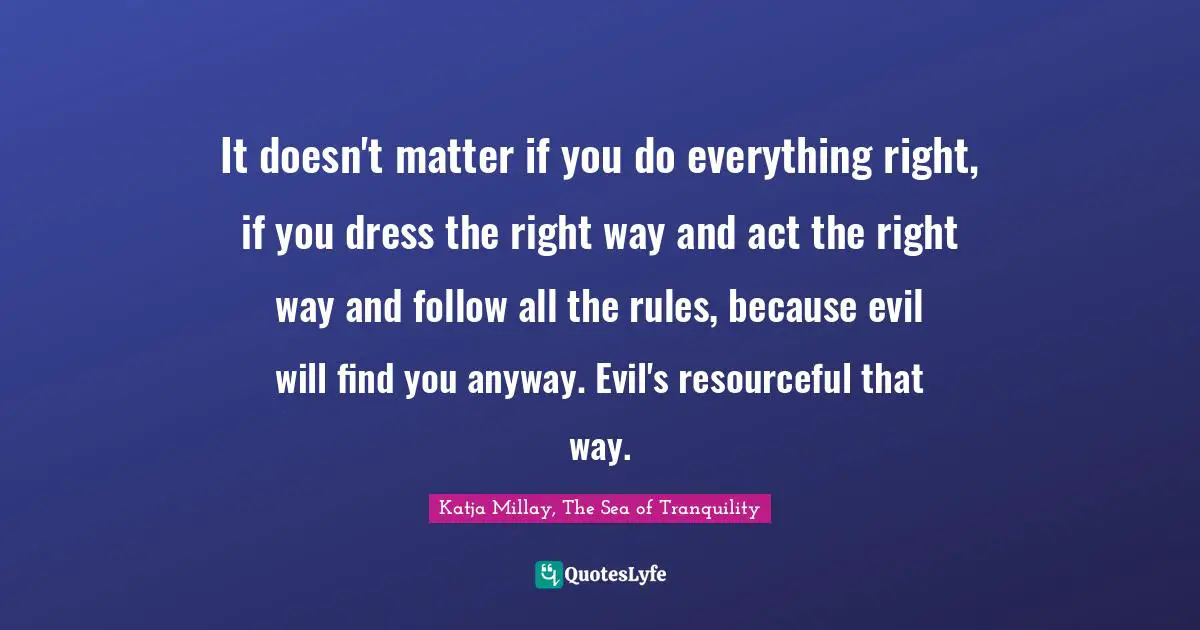 It doesn't matter if you do everything right, if you dress the right way and act the right way and follow all the rules, because evil will find you anyway. Evil's resourceful that way.

Katja Millay, The Sea of Tranquility

QuotesLyfe